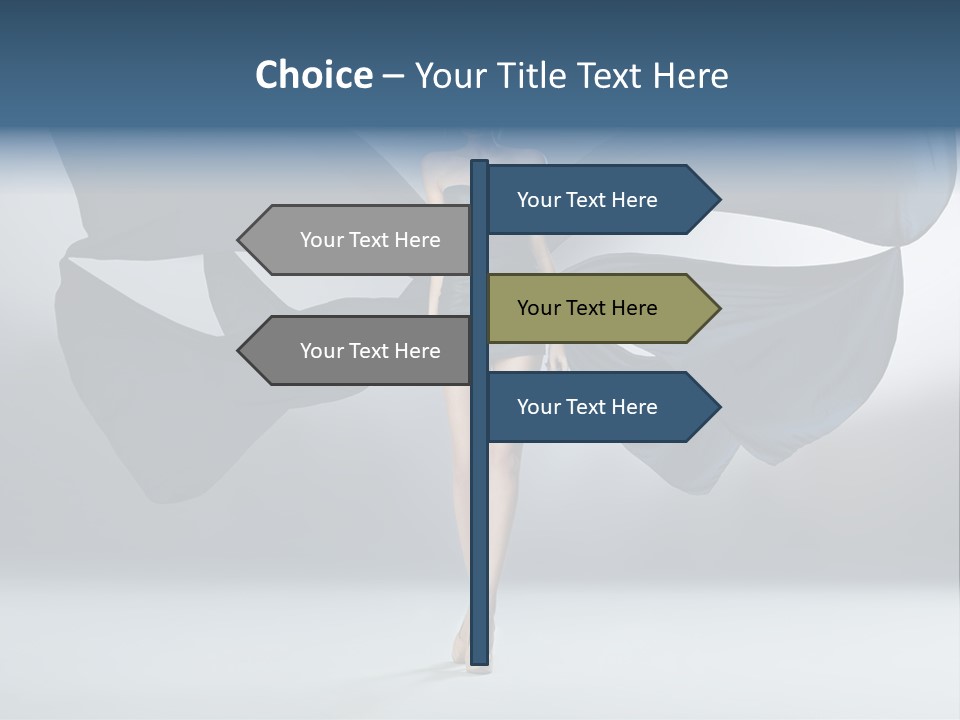 Choice – Your Title Text Here

Your Text Here

Your Text Here

Your Text Here

Your Text Here

Your Text Here